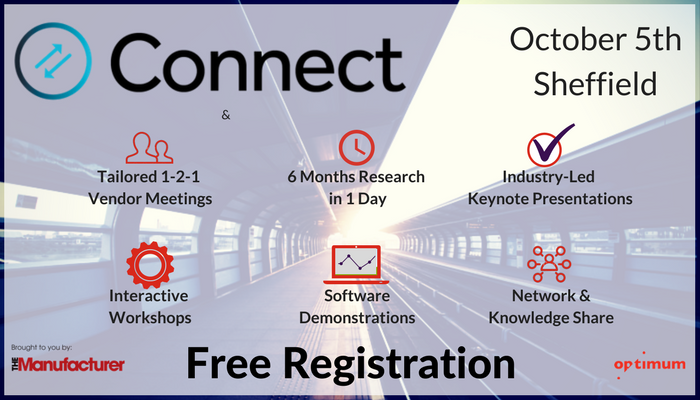 Connect

October 5th
Sheffield

&

Tailored 1-2-1
Vendor Meetings

6 Months Research
in 1 Day

Industry-Led
Keynote Presentations

Interactive
Workshops

Software
Demonstrations

Network &
Knowledge Share

Brought to you by:
THE Manufacturer

Free Registration

optimum